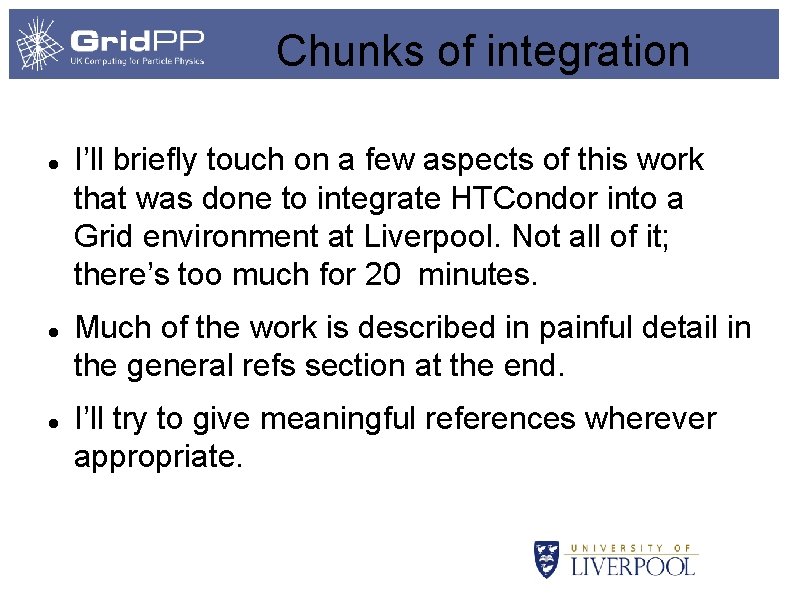 GridPP
UK Computing for Particle Physics

Chunks of integration

- I'll briefly touch on a few aspects of this work that was done to integrate HTCondor into a Grid environment at Liverpool. Not all of it; there's too much for 20 minutes.
- Much of the work is described in painful detail in the general refs section at the end.
- I'll try to give meaningful references wherever appropriate.

UNIVERSITY OF LIVERPOOL